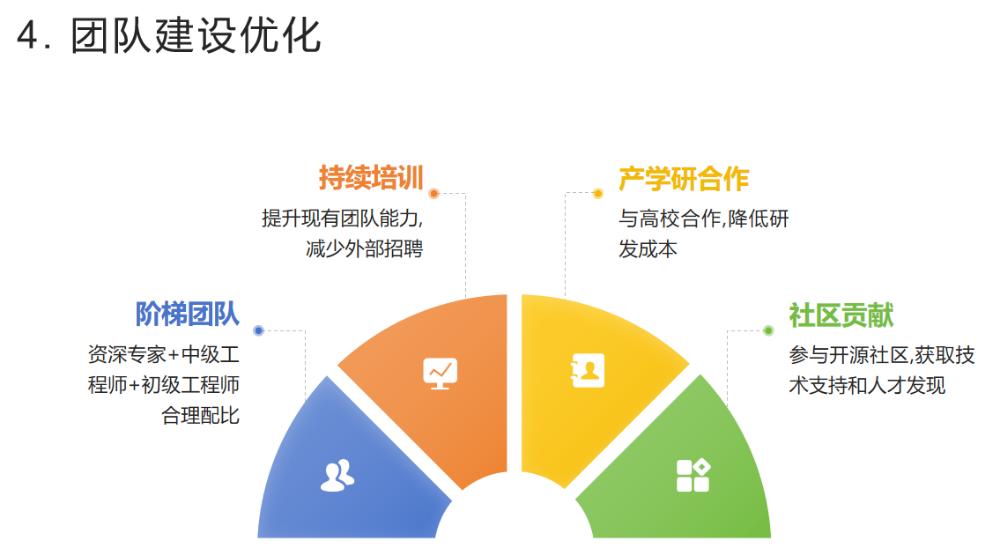 4. 团队建设优化

阶梯团队
资深专家+中级工程师+初级工程师合理配比

持续培训
提升现有团队能力,减少外部招聘

产学研合作
与高校合作,降低研发成本

社区贡献
参与开源社区,获取技术支持和人才发现